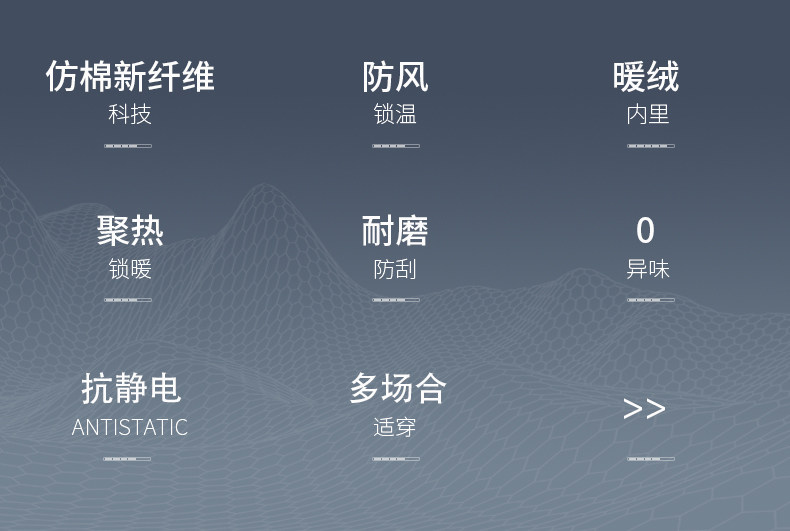 仿棉新纤维
科技

防风
锁温

暖绒
内里

聚热
锁暖

耐磨
防刮

0
异味

抗静电
ANTISTATIC

多场合
适穿

>>